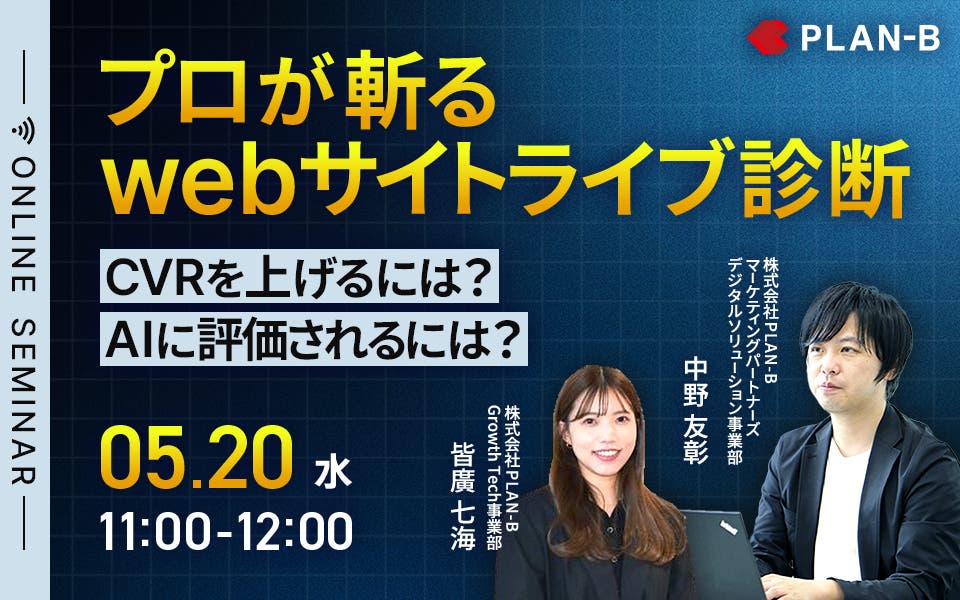 ONLINE SEMINAR

PLAN-B

プロが斬る
webサイトライブ診断

CVRを上げるには？
AIに評価されるには？

05.20 水
11:00-12:00

株式会社PLAN-B
Growth Tech事業部
皆廣 七海

株式会社PLAN-B
マーケティングパートナーズ
デジタルソリューション事業部
中野 友彰